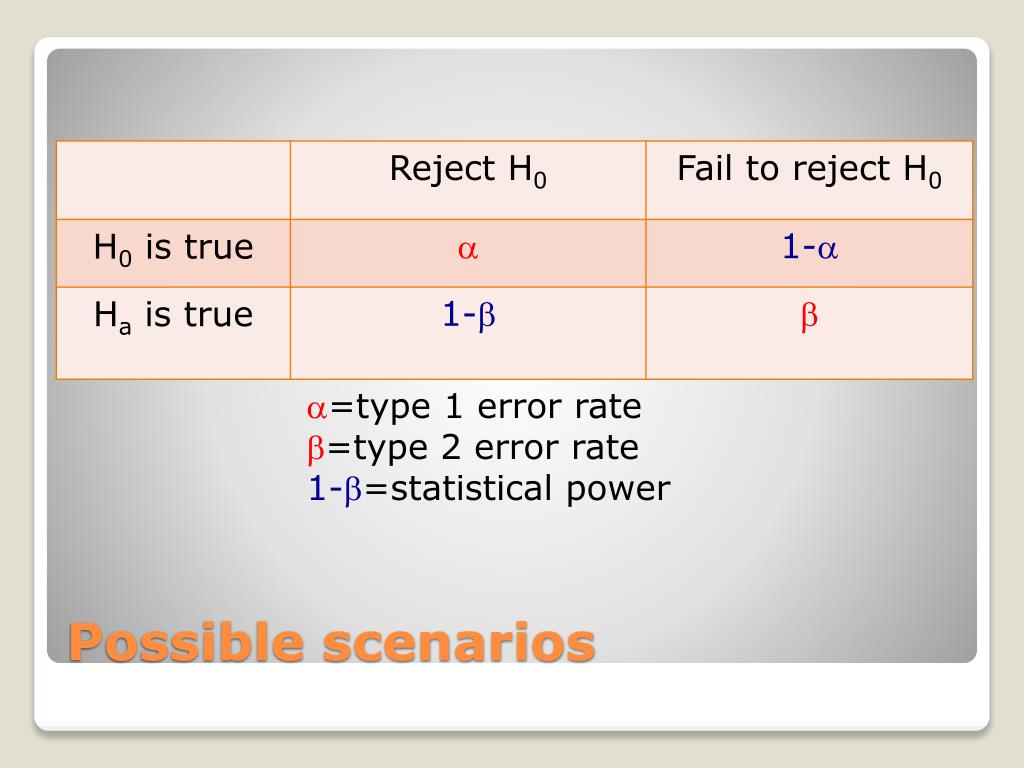 | | Reject $H_0$ | Fail to reject $H_0$ |
|---|---|---|
| $H_0$ is true | $\alpha$ | $1-\alpha$ |
| $H_a$ is true | $1-\beta$ | $\beta$ |

$\alpha$=type 1 error rate
$\beta$=type 2 error rate
$1-\beta$=statistical power

Possible scenarios